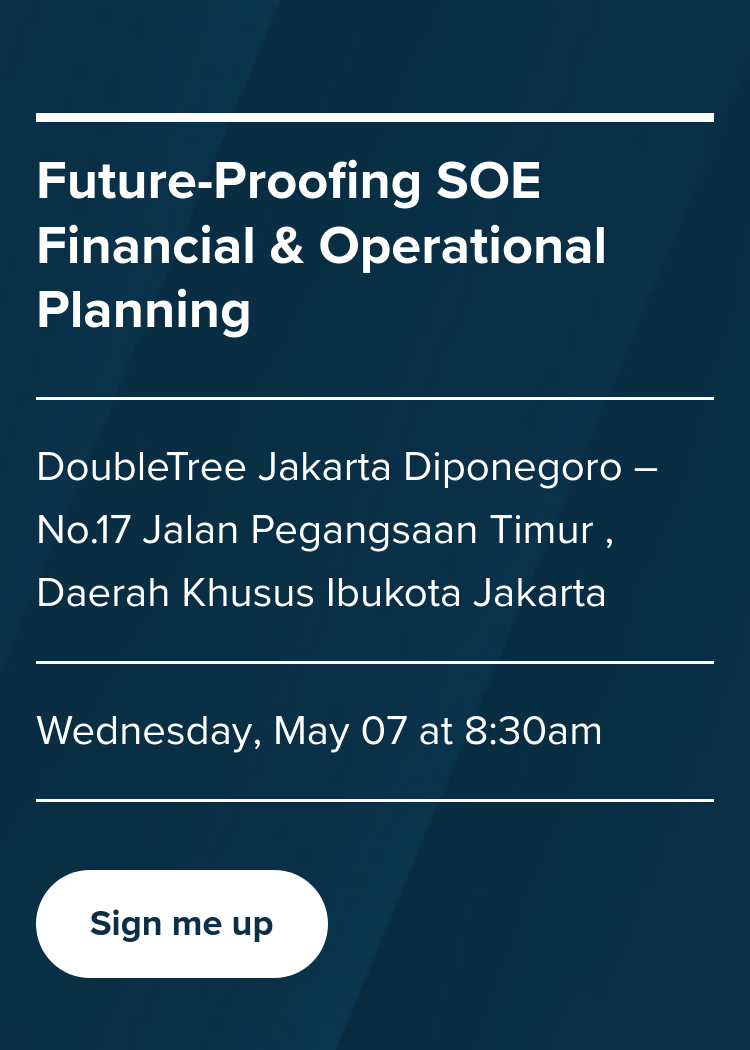 Future-Proofing SOE Financial & Operational Planning

DoubleTree Jakarta Diponegoro – No.17 Jalan Pegangsaan Timur , Daerah Khusus Ibukota Jakarta

Wednesday, May 07 at 8:30am

Sign me up